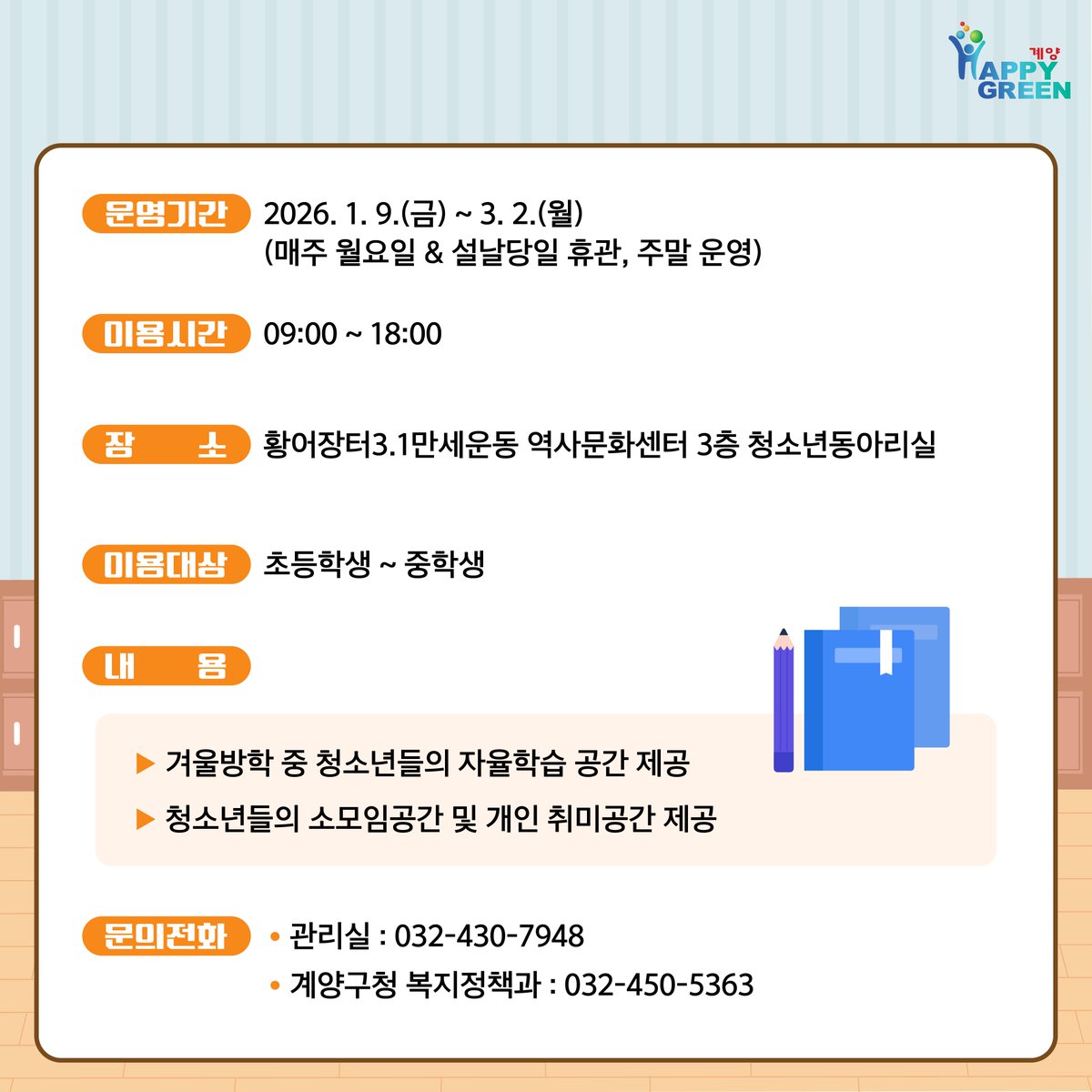 계양
HAPPY GREEN

운영기간 2026. 1. 9.(금) ~ 3. 2.(월)
(매주 월요일 & 설날당일 휴관, 주말 운영)

이용시간 09:00 ~ 18:00

장 소 황어장터3.1만세운동 역사문화센터 3층 청소년동아리실

이용대상 초등학생 ~ 중학생

내 용

▶ 겨울방학 중 청소년들의 자율학습 공간 제공

▶ 청소년들의 소모임공간 및 개인 취미공간 제공

문의전화 • 관리실 : 032-430-7948

• 계양구청 복지정책과 : 032-450-5363